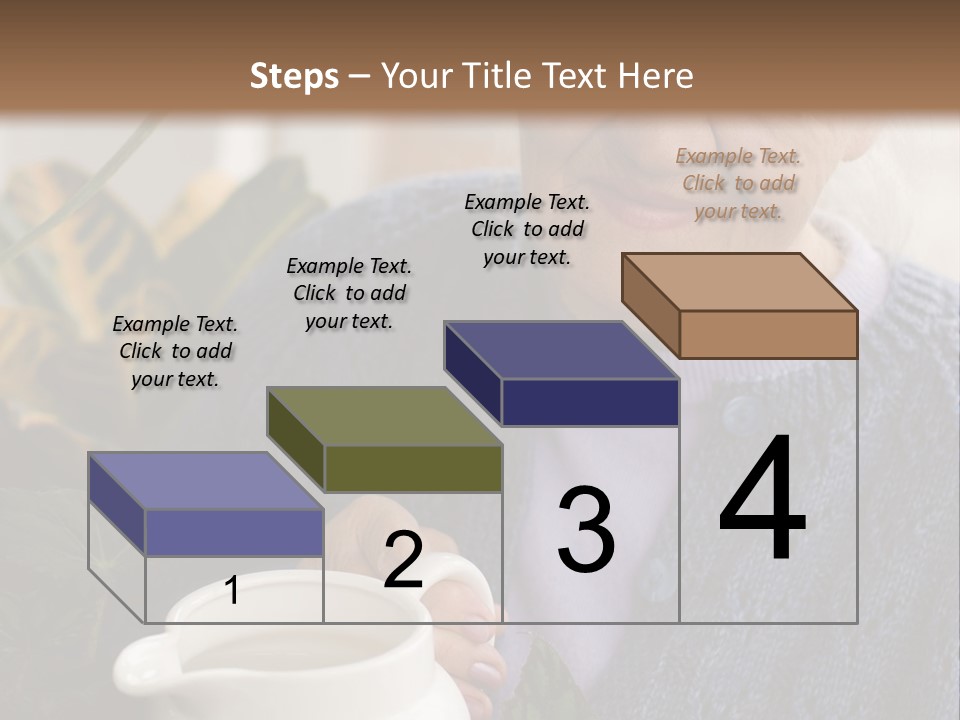 Steps – Your Title Text Here

Example Text. Click to add your text.

Example Text. Click to add your text.

Example Text. Click to add your text.

Example Text. Click to add your text.

1

2

3

4